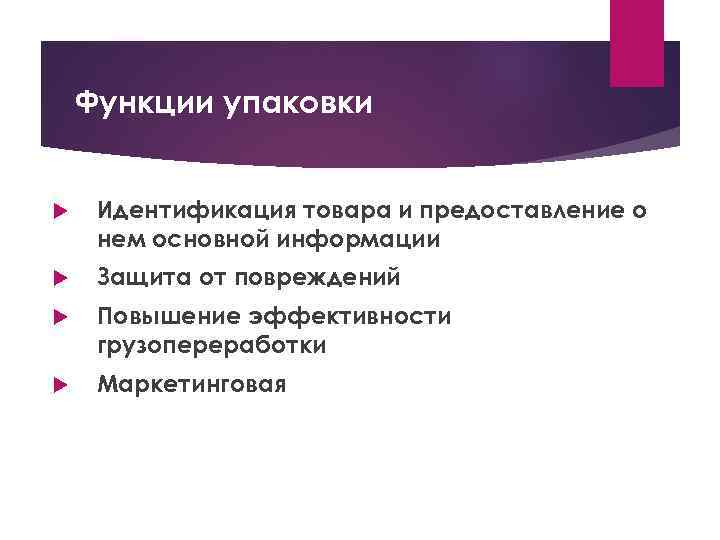 Функции упаковки

Идентификация товара и предоставление о нем основной информации

Защита от повреждений

Повышение эффективности грузопереработки

Маркетинговая